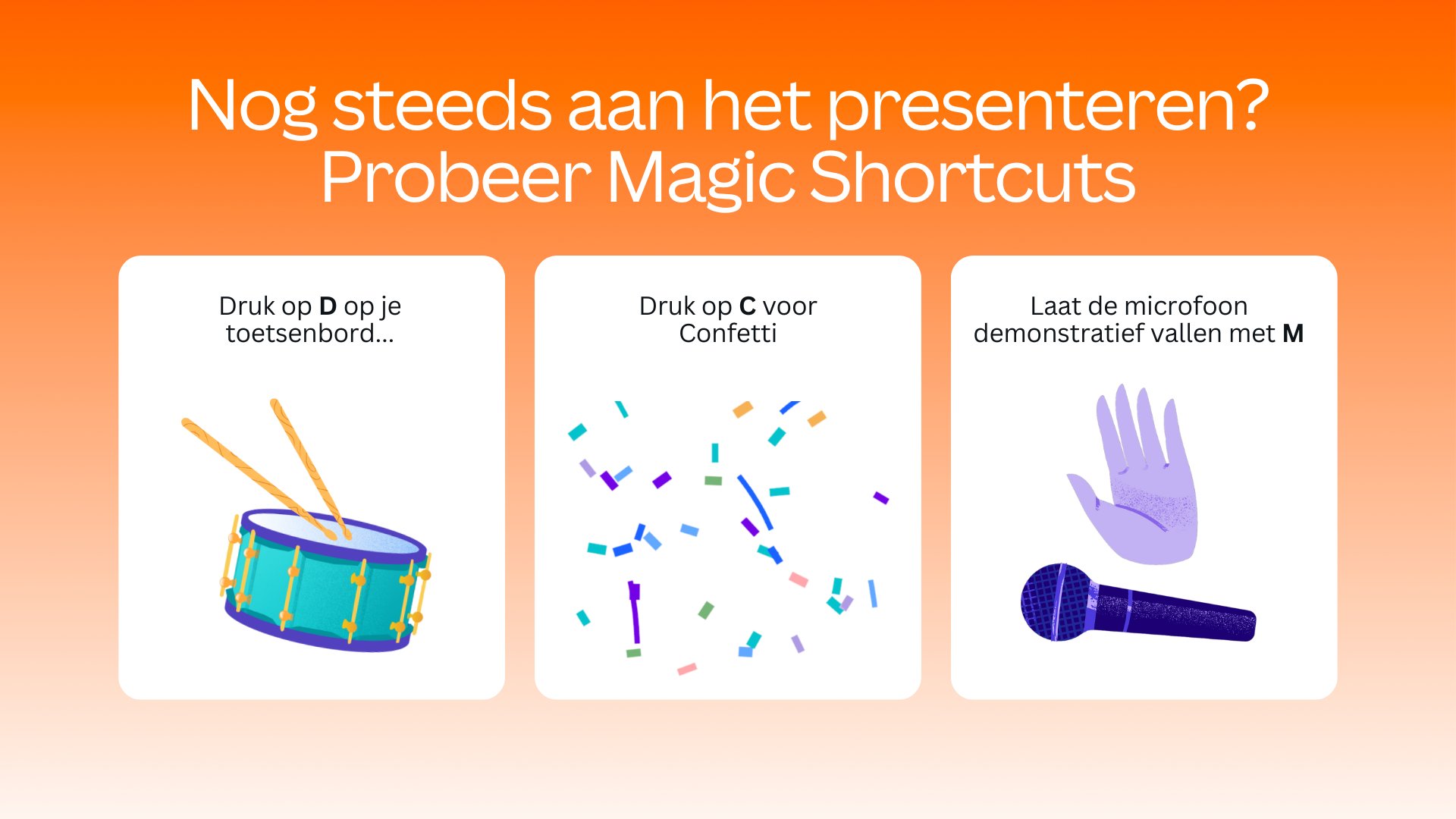 Nog steeds aan het presenteren?
Probeer Magic Shortcuts

Druk op D op je toetsenbord...

Druk op C voor Confetti

Laat de microfoon demonstratief vallen met M